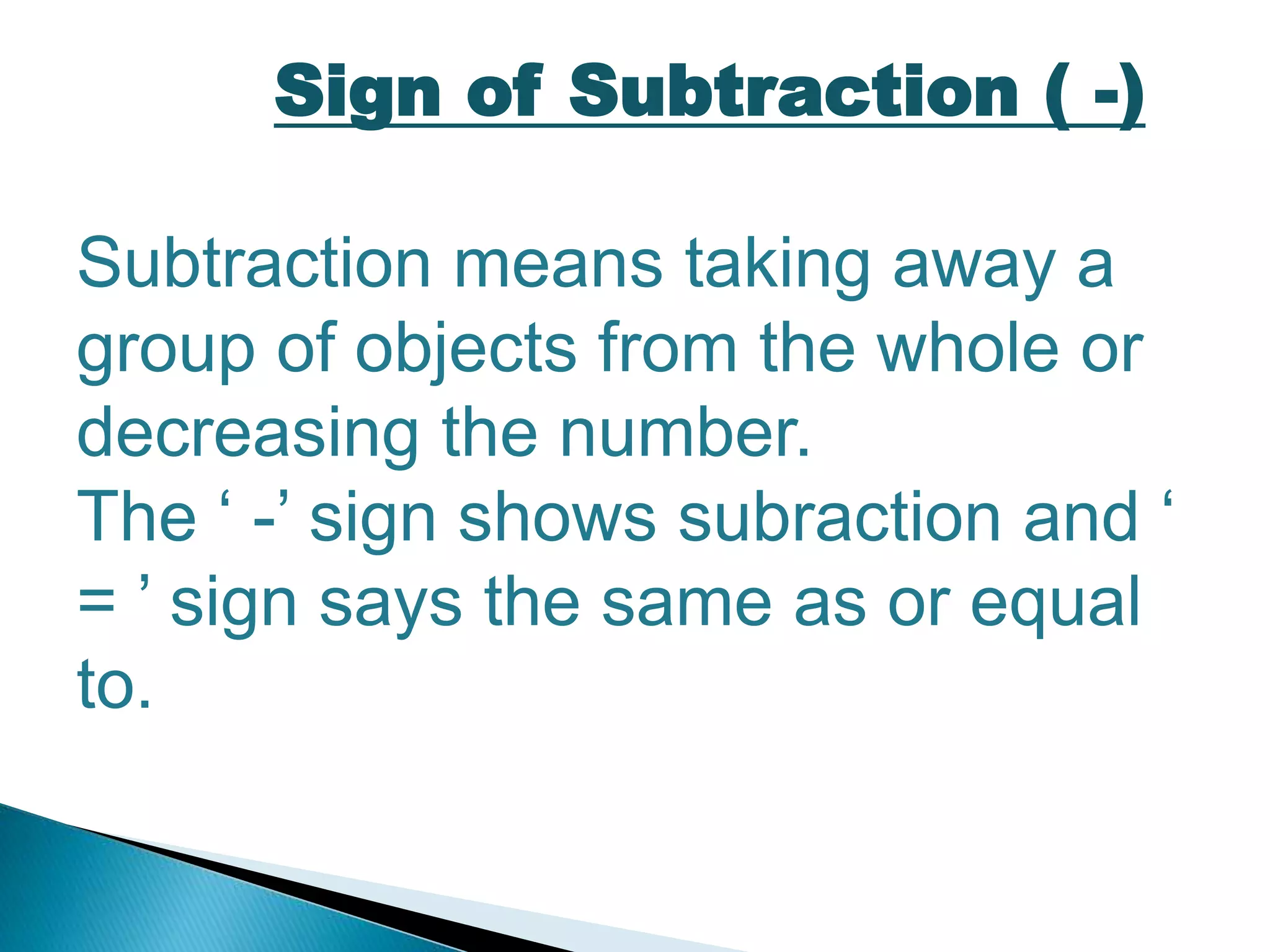 Sign of Subtraction ( -)

Subtraction means taking away a group of objects from the whole or decreasing the number.
The ‘ -’ sign shows subraction and ‘ = ’ sign says the same as or equal to.